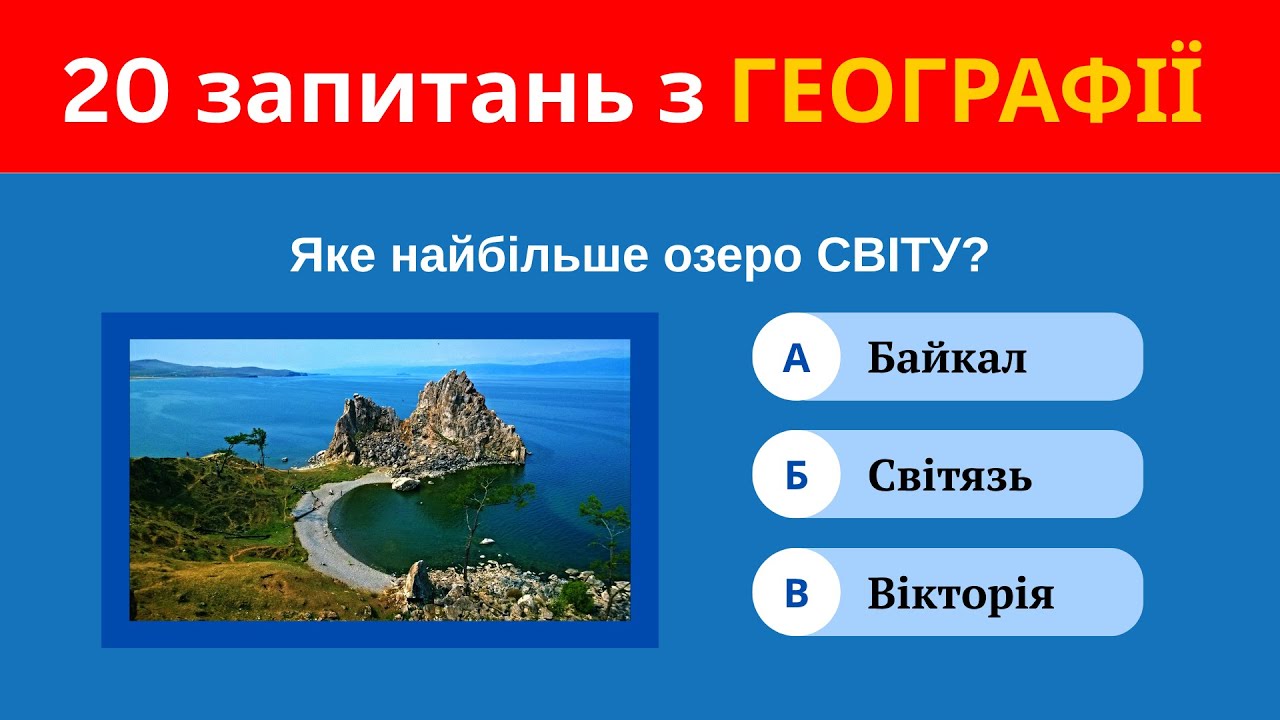 20 запитань з ГЕОГРАФІЇ

Яке найбільше озеро СВІТУ?

А Байкал

Б Світязь

В Вікторія